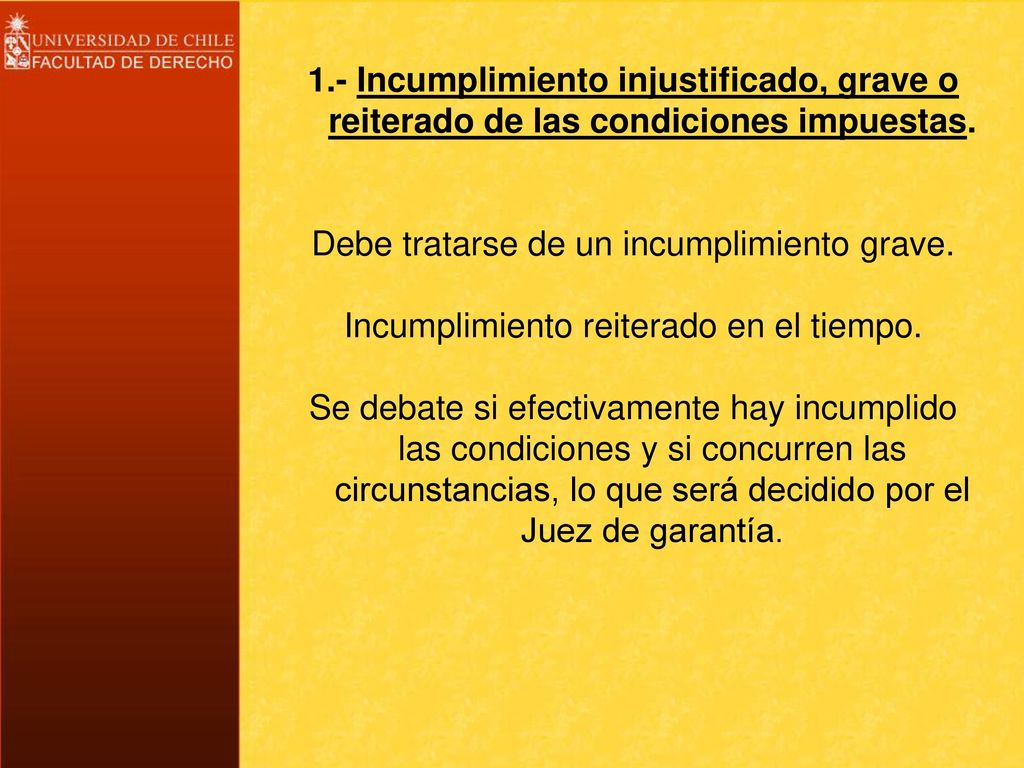 UNIVERSIDAD DE CHILE
FACULTAD DE DERECHO

1.- Incumplimiento injustificado, grave o reiterado de las condiciones impuestas.

Debe tratarse de un incumplimiento grave.

Incumplimiento reiterado en el tiempo.

Se debate si efectivamente hay incumplido las condiciones y si concurren las circunstancias, lo que será decidido por el Juez de garantía.